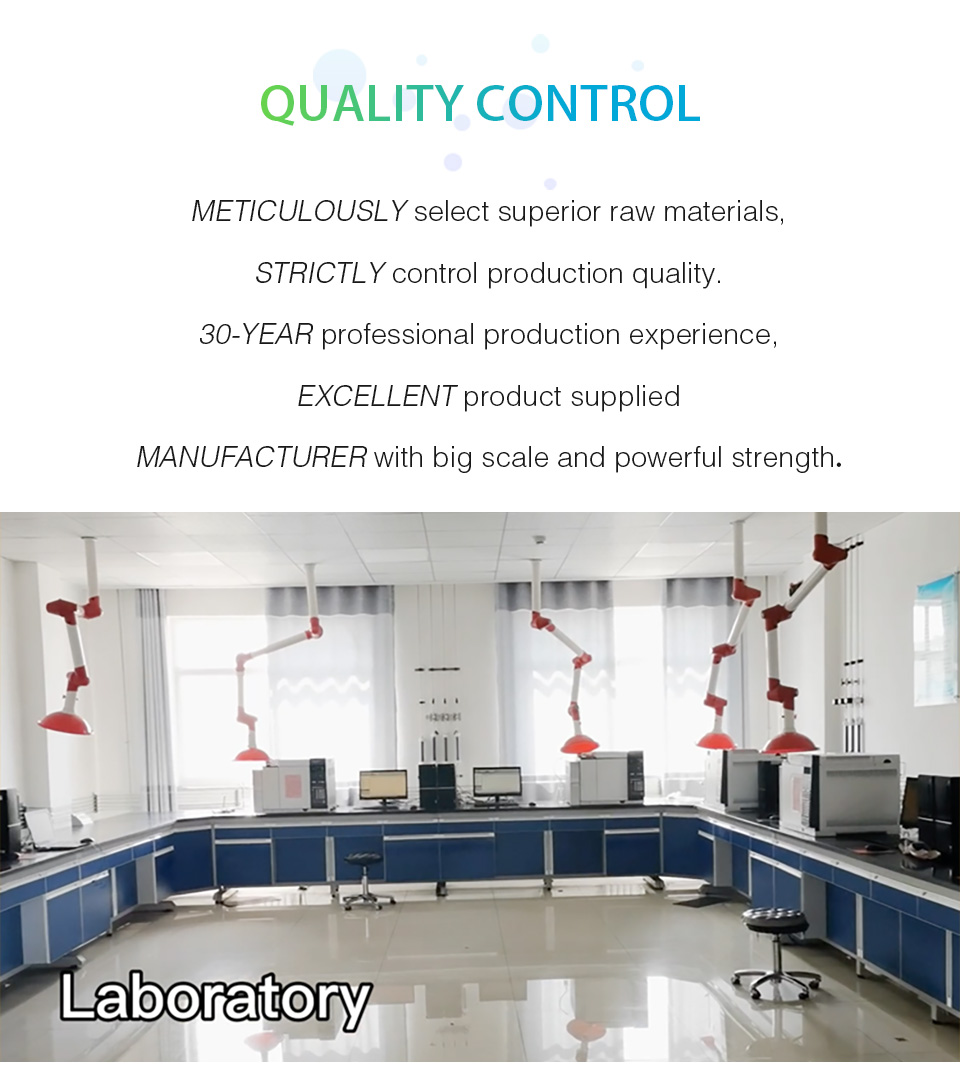 QUALITY CONTROL

METICULOUSLY select superior raw materials,

STRICTLY control production quality.

30-YEAR professional production experience,

EXCELLENT product supplied

MANUFACTURER with big scale and powerful strength.

Laboratory